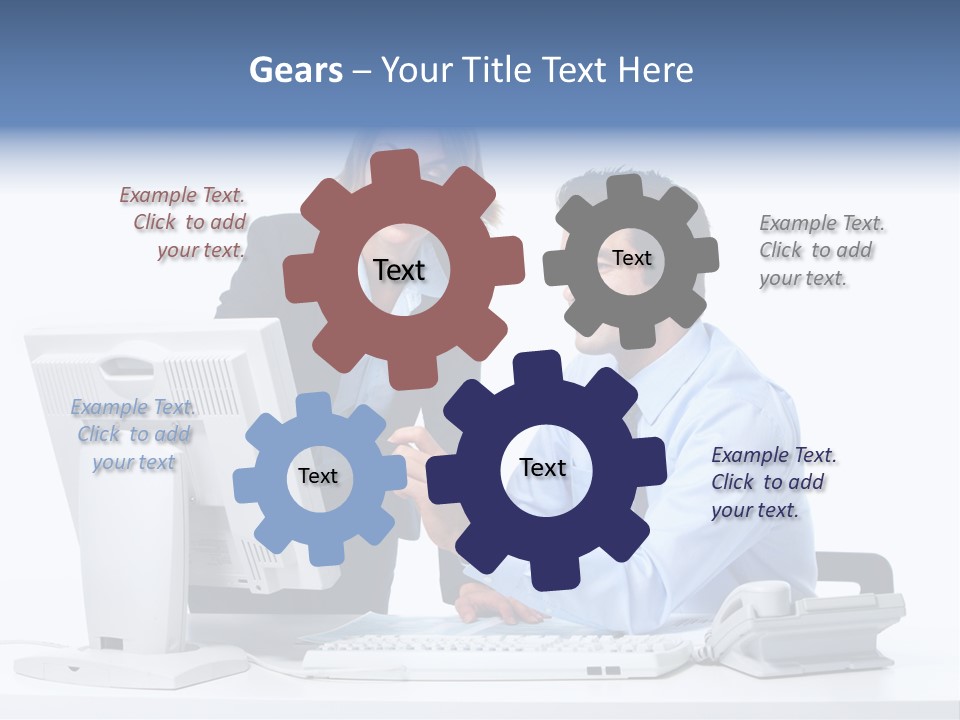 Gears – Your Title Text Here

Example Text. Click to add your text.

Text

Text

Example Text. Click to add your text.

Example Text. Click to add your text

Text

Text

Example Text. Click to add your text.